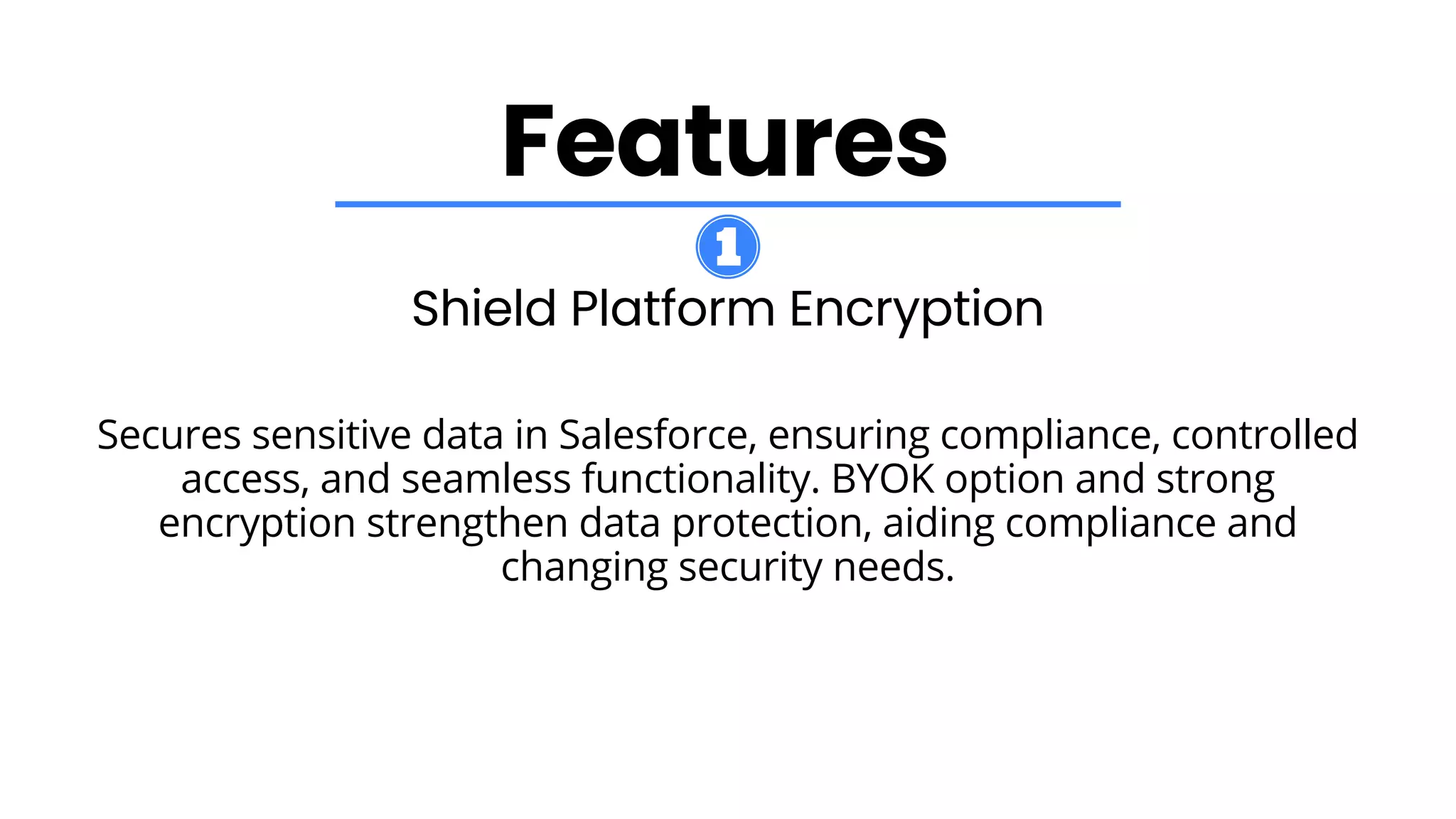 Features

1

Shield Platform Encryption

Secures sensitive data in Salesforce, ensuring compliance, controlled access, and seamless functionality. BYOK option and strong encryption strengthen data protection, aiding compliance and changing security needs.